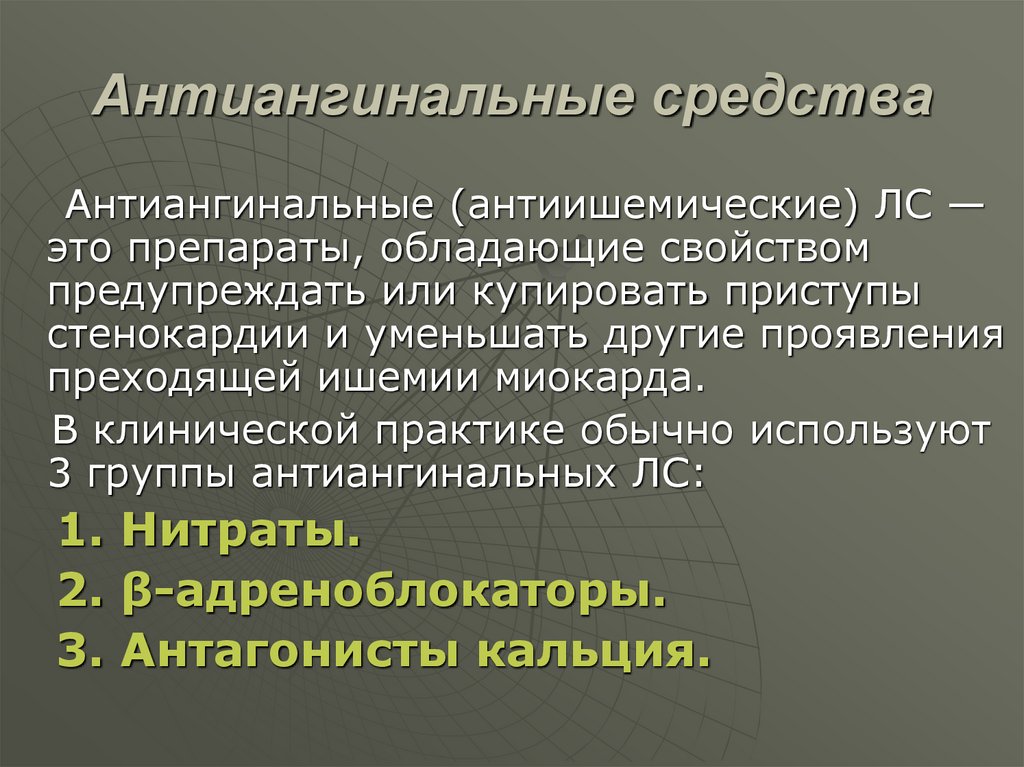 Антиангинальные средства

Антиангинальные (антиишемические) ЛС — это препараты, обладающие свойством предупреждать или купировать приступы стенокардии и уменьшать другие проявления преходящей ишемии миокарда.

В клинической практике обычно используют 3 группы антиангинальных ЛС:

1. Нитраты.

2. β-адреноблокаторы.

3. Антагонисты кальция.